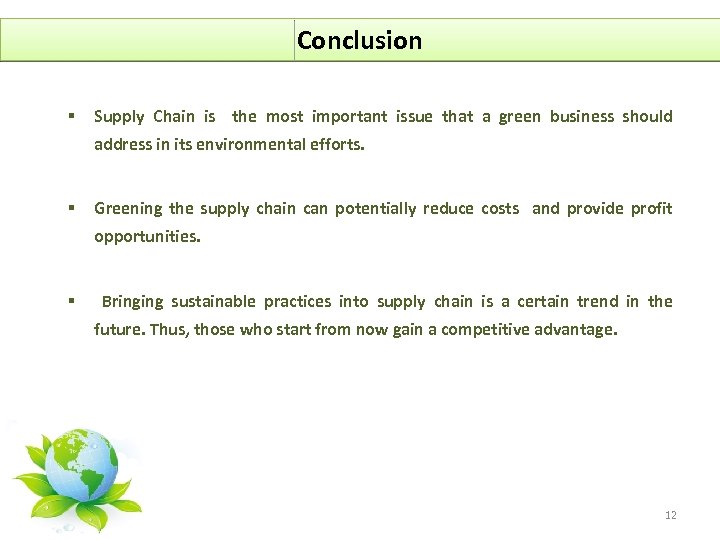 Conclusion

▪ Supply Chain is the most important issue that a green business should address in its environmental efforts.

▪ Greening the supply chain can potentially reduce costs and provide profit opportunities.

▪ Bringing sustainable practices into supply chain is a certain trend in the future. Thus, those who start from now gain a competitive advantage.

12